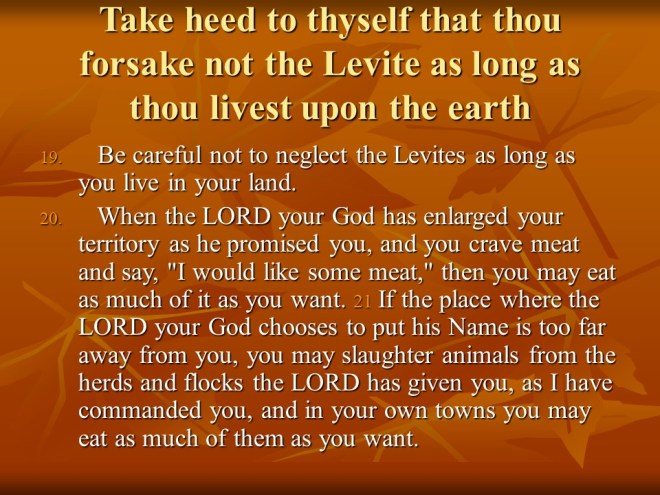 Take heed to thyself that thou forsake not the Levite as long as thou livest upon the earth

19. Be careful not to neglect the Levites as long as you live in your land.

20. When the LORD your God has enlarged your territory as he promised you, and you crave meat and say, "I would like some meat," then you may eat as much of it as you want. 21 If the place where the LORD your God chooses to put his Name is too far away from you, you may slaughter animals from the herds and flocks the LORD has given you, as I have commanded you, and in your own towns you may eat as much of them as you want.